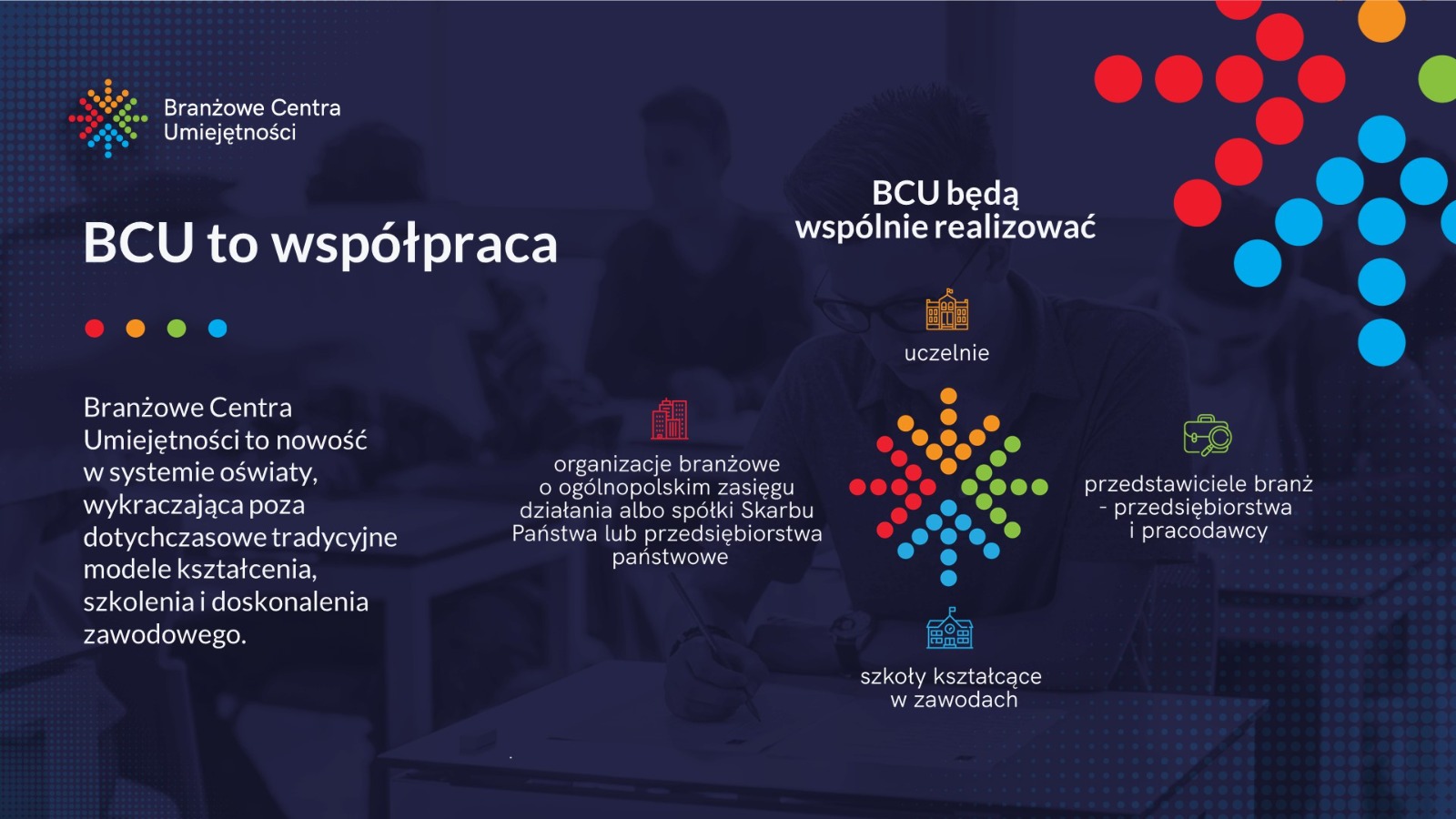 Branżowe Centra Umiejętności

BCU to współpraca

Branżowe Centra Umiejętności to nowość w systemie oświaty, wykraczająca poza dotychczasowe tradycyjne modele kształcenia, szkolenia i doskonalenia zawodowego.

BCU będą wspólnie realizować

uczelnie

organizacje branżowe o ogólnopolskim zasięgu działania albo spółki Skarbu Państwa lub przedsiębiorstwa państwowe

przedstawiciele branż - przedsiębiorstwa i pracodawcy

szkoły kształcące w zawodach